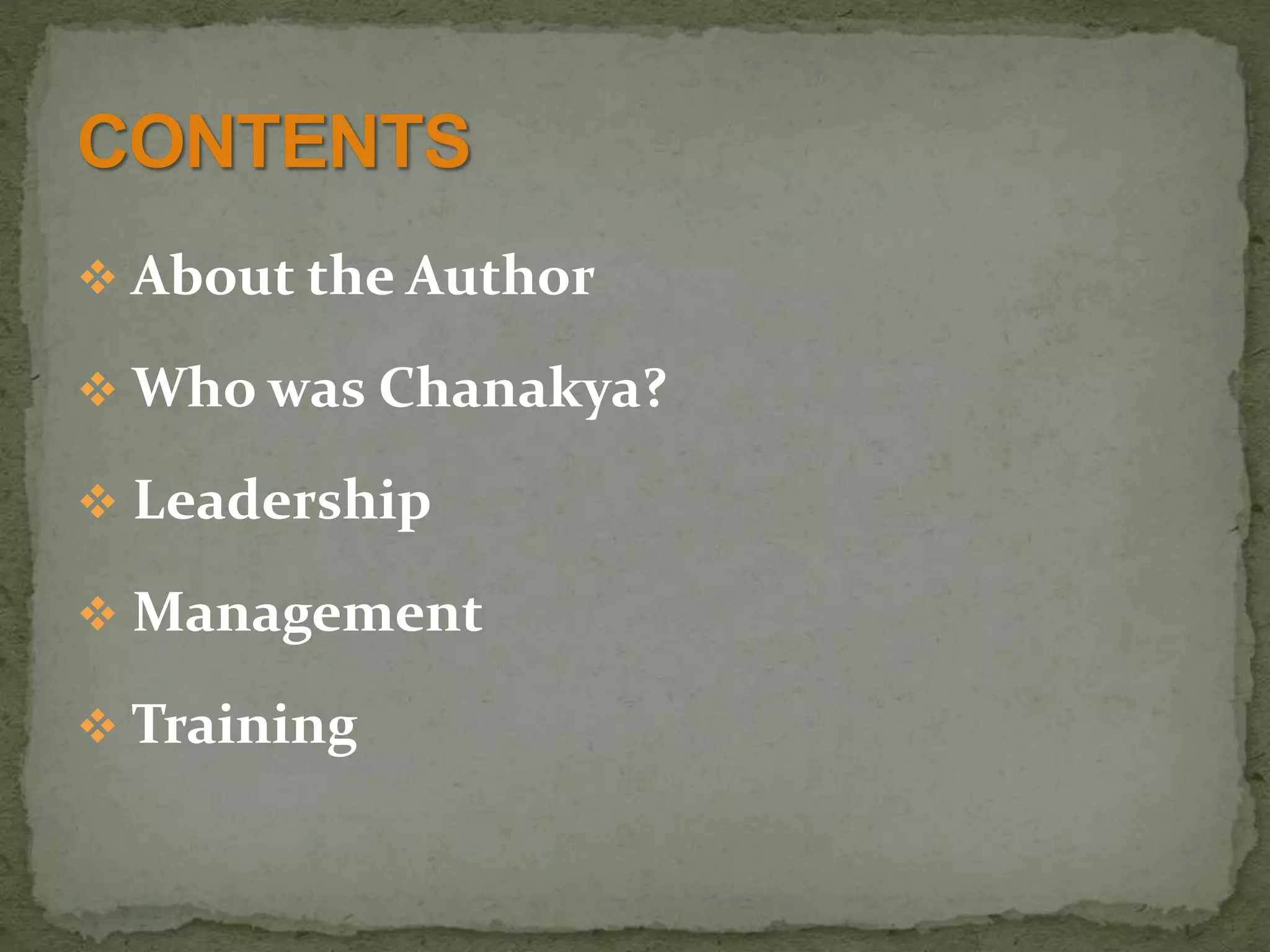 CONTENTS

❖ About the Author

❖ Who was Chanakya?

❖ Leadership

❖ Management

❖ Training